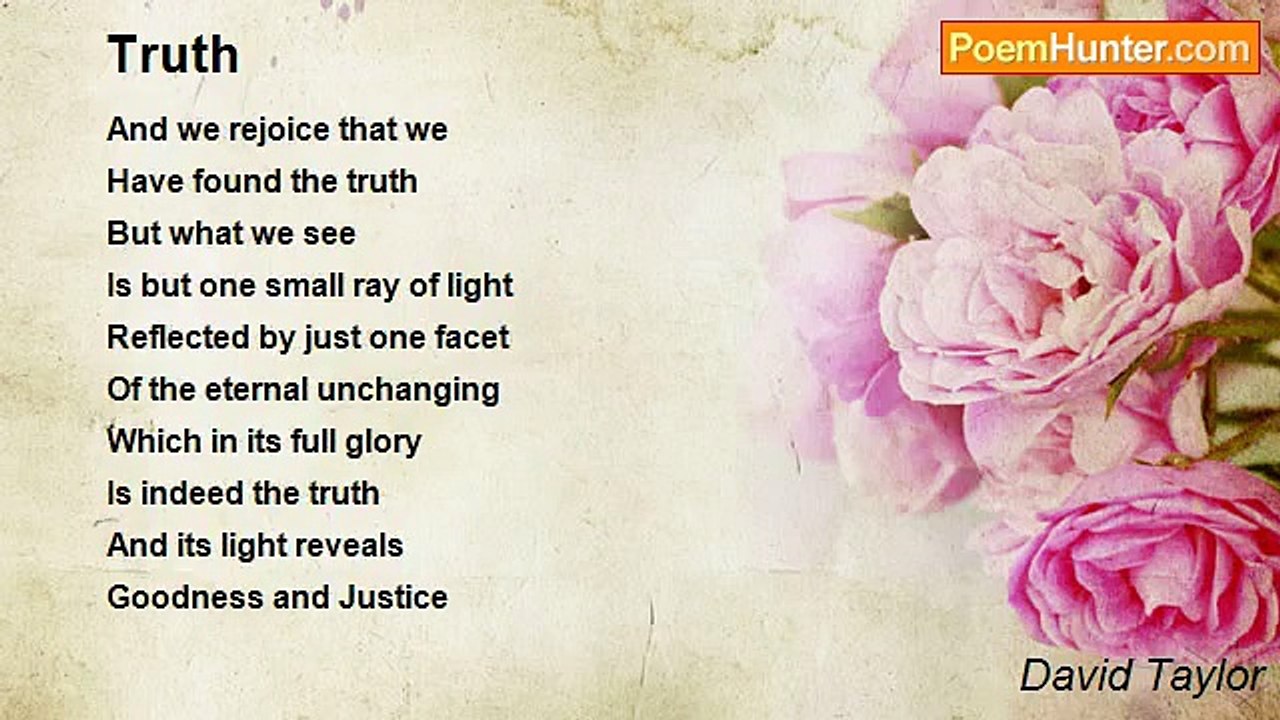 Truth

PoemHunter.com

And we rejoice that we
Have found the truth
But what we see
Is but one small ray of light
Reflected by just one facet
Of the eternal unchanging
Which in its full glory
Is indeed the truth
And its light reveals
Goodness and Justice

David Taylor